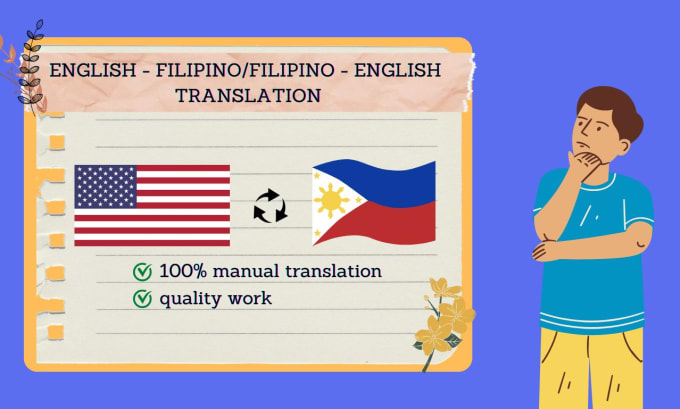 ENGLISH - FILIPINO/FILIPINO - ENGLISH TRANSLATION

100% manual translation
quality work